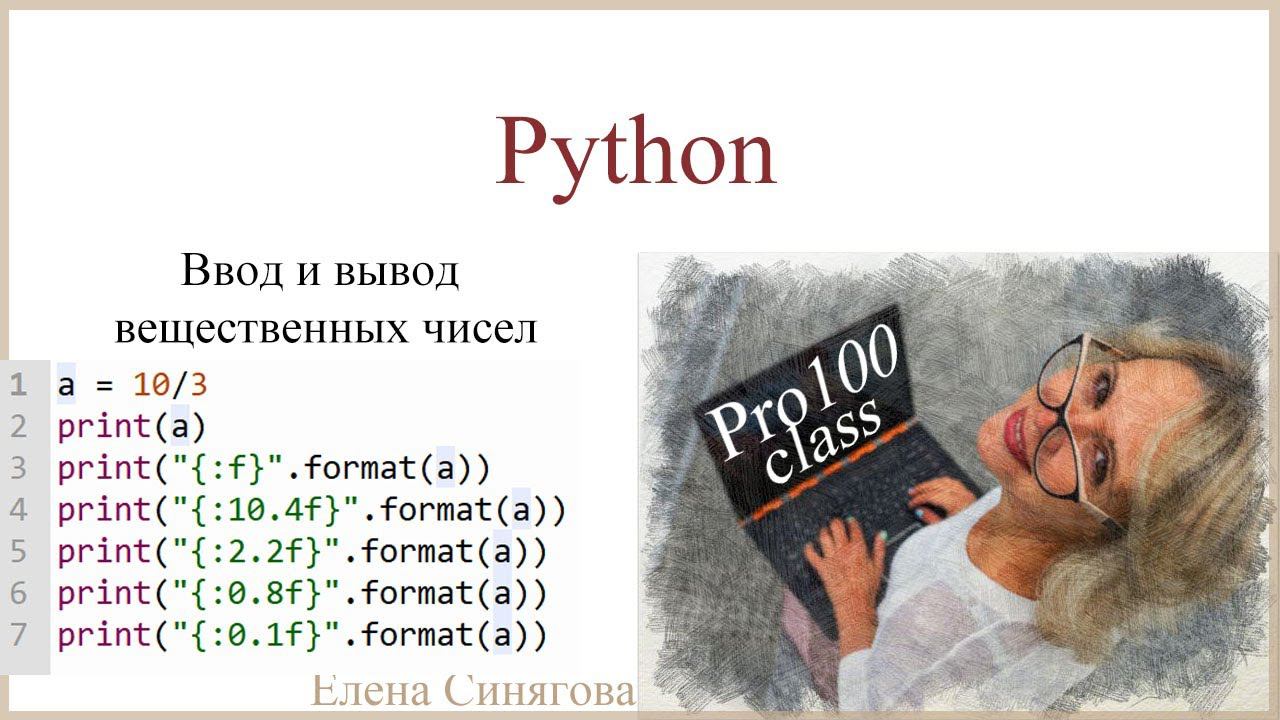 Python

Ввод и вывод вещественных чисел

1 a = 10/3
2 print(a)
3 print("{:f}".format(a))
4 print("{:10.4f}".format(a))
5 print("{:2.2f}".format(a))
6 print("{:0.8f}".format(a))
7 print("{:0.1f}".format(a))

Pro100 class

Елена Синягова